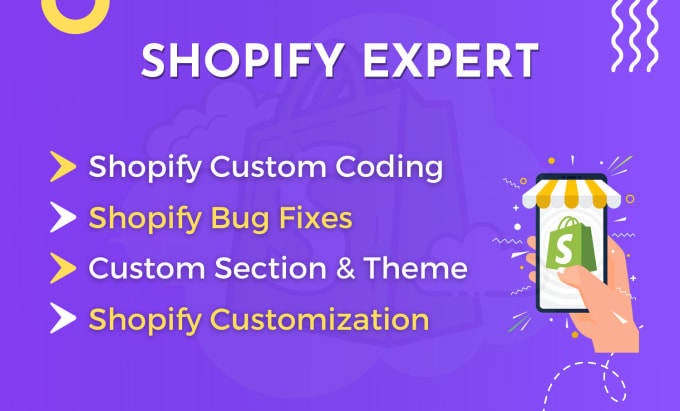 SHOPIFY EXPERT

Shopify Custom Coding

Shopify Bug Fixes

Custom Section & Theme

Shopify Customization